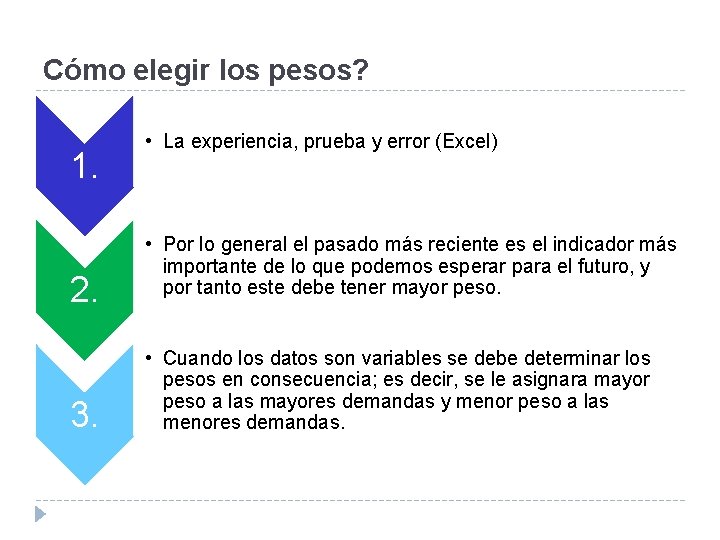 Cómo elegir los pesos?

1.

• La experiencia, prueba y error (Excel)

2.

• Por lo general el pasado más reciente es el indicador más importante de lo que podemos esperar para el futuro, y por tanto este debe tener mayor peso.

3.

• Cuando los datos son variables se debe determinar los pesos en consecuencia; es decir, se le asignara mayor peso a las mayores demandas y menor peso a las menores demandas.